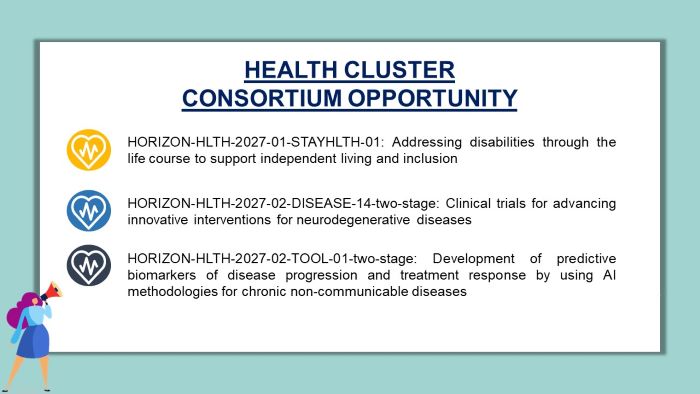 HEALTH CLUSTER
CONSORTIUM OPPORTUNITY

HORIZON-HLTH-2027-01-STAYHLTH-01: Addressing disabilities through the life course to support independent living and inclusion

HORIZON-HLTH-2027-02-DISEASE-14-two-stage: Clinical trials for advancing innovative interventions for neurodegenerative diseases

HORIZON-HLTH-2027-02-TOOL-01-two-stage: Development of predictive biomarkers of disease progression and treatment response by using AI methodologies for chronic non-communicable diseases